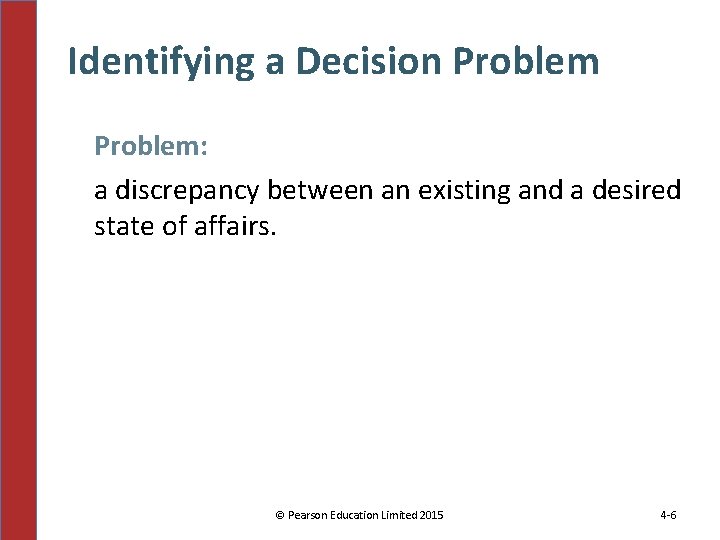 Identifying a Decision Problem

Problem:

a discrepancy between an existing and a desired state of affairs.

© Pearson Education Limited 2015

4-6